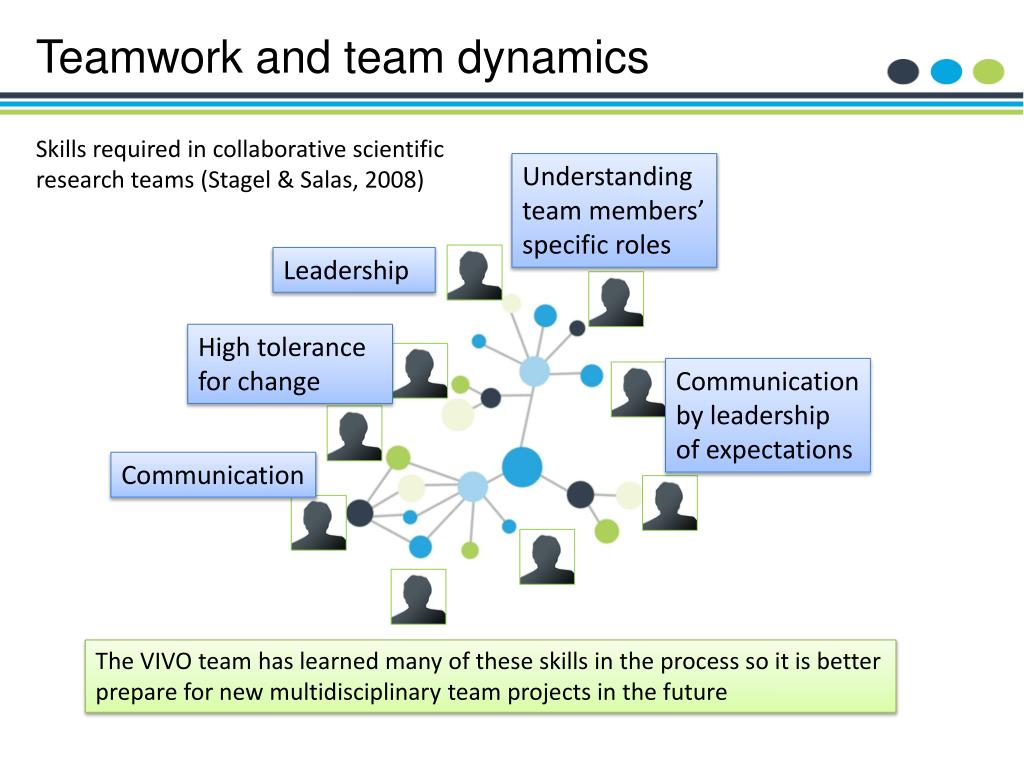 Teamwork and team dynamics

Skills required in collaborative scientific research teams (Stagel & Salas, 2008)

Understanding team members' specific roles

Leadership

High tolerance for change

Communication by leadership of expectations

Communication

The VIVO team has learned many of these skills in the process so it is better prepare for new multidisciplinary team projects in the future